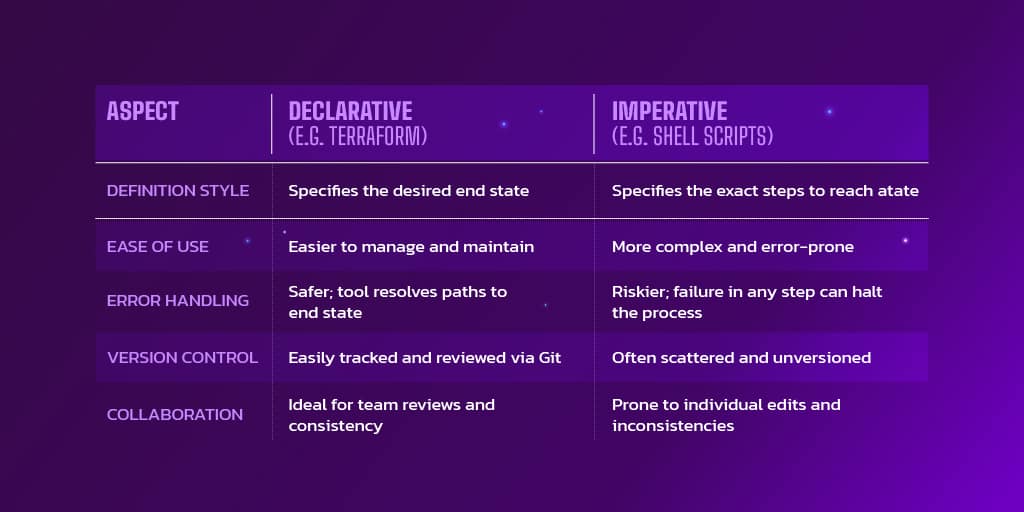 | ASPECT | DECLARATIVE (E.G. TERRAFORM) | IMPERATIVE (E.G. SHELL SCRIPTS) |
|---|---|---|
| DEFINITION STYLE | Specifies the desired end state | Specifies the exact steps to reach atate |
| EASE OF USE | Easier to manage and maintain | More complex and error-prone |
| ERROR HANDLING | Safer; tool resolves paths to end state | Riskier; failure in any step can halt the process |
| VERSION CONTROL | Easily tracked and reviewed via Git | Often scattered and unversioned |
| COLLABORATION | Ideal for team reviews and consistency | Prone to individual edits and inconsistencies |